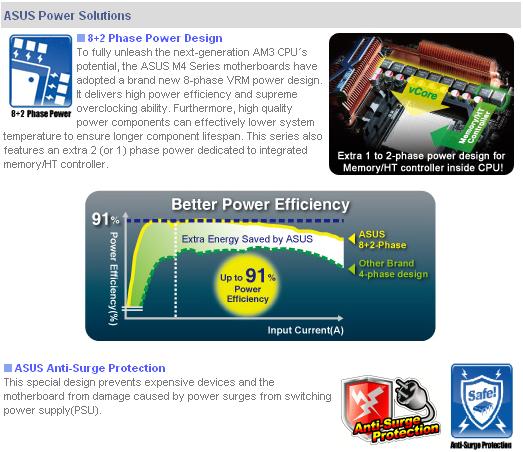 ASUS Power Solutions

8+2 Phase Power

8+2 Phase Power Design

To fully unleash the next-generation AM3 CPU´s potential, the ASUS M4 Series motherboards have adopted a brand new 8-phase VRM power design. It delivers high power efficiency and supreme overclocking ability. Furthermore, high quality power components can effectively lower system temperature to ensure longer component lifespan. This series also features an extra 2 (or 1) phase power dedicated to integrated memory/HT controller.

vCore

Memory/HT Controller

Extra 1 to 2-phase power design for Memory/HT controller inside CPU!

Better Power Efficiency

91%

Power Efficiency(%)

Extra Energy Saved by ASUS

ASUS 8+2-Phase

Other Brand 4-phase design

Up to 91% Power Efficiency

Input Current(A)

ASUS Anti-Surge Protection

This special design prevents expensive devices and the motherboard from damage caused by power surges from switching power supply(PSU).

Anti-Surge Protection

Safe!

Anti-Surge Protection